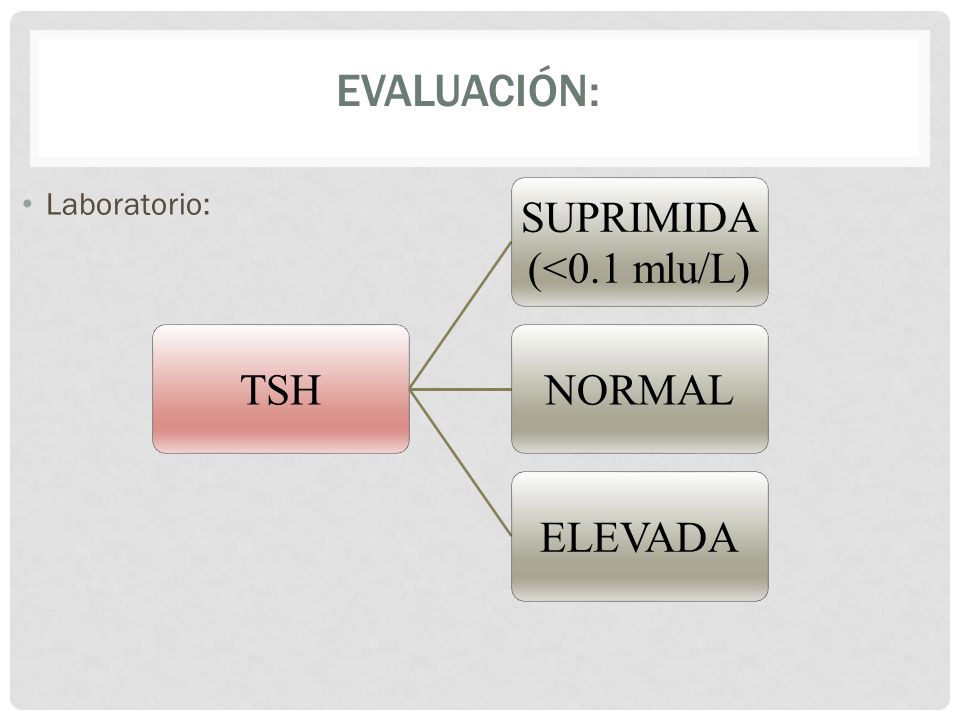 EVALUACIÓN:

• Laboratorio:

TSH

SUPRIMIDA (<0.1 mlu/L)

NORMAL

ELEVADA